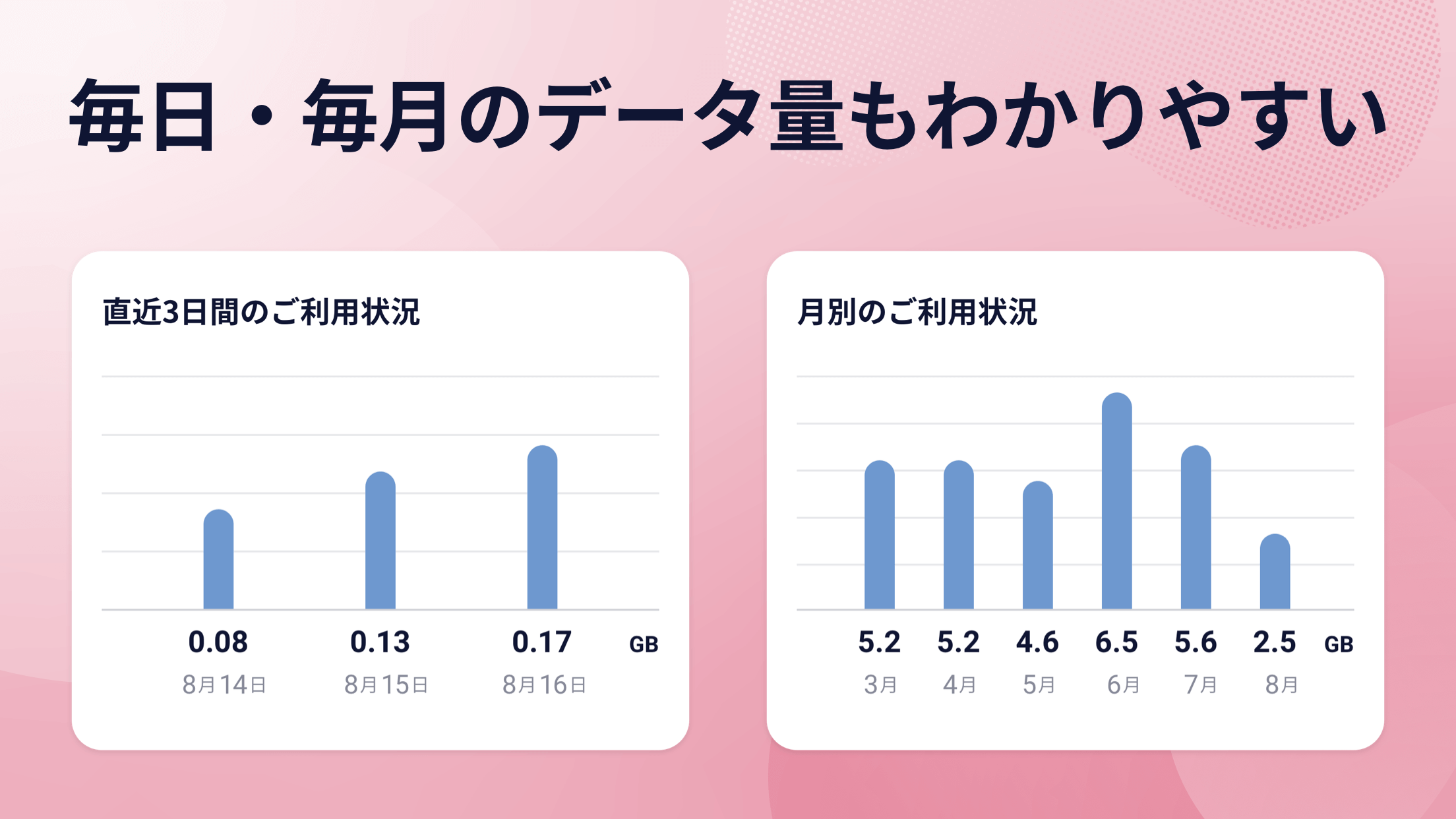 毎日・毎月のデータ量もわかりやすい

直近3日間のご利用状況

0.08 0.13 0.17 GB

8月14日 8月15日 8月16日

月別のご利用状況

5.2 5.2 4.6 6.5 5.6 2.5 GB

3月 4月 5月 6月 7月 8月